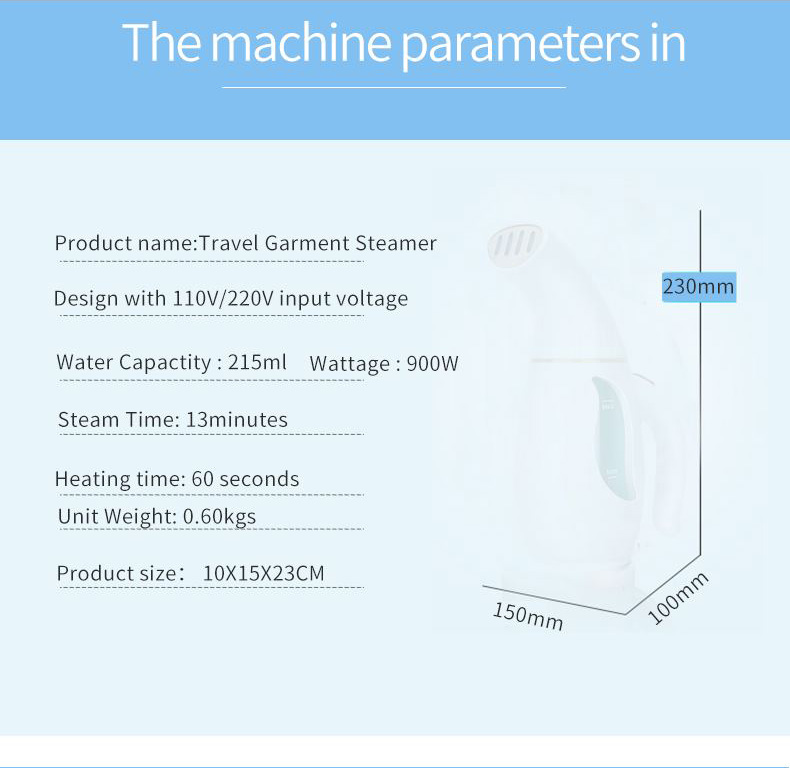 The machine parameters in

Product name:Travel Garment Steamer

Design with 110V/220V input voltage

Water Capactity : 215ml   Wattage : 900W

Steam Time: 13minutes

Heating time: 60 seconds

Unit Weight: 0.60kgs

Product size: 10X15X23CM

230mm

150mm

100mm